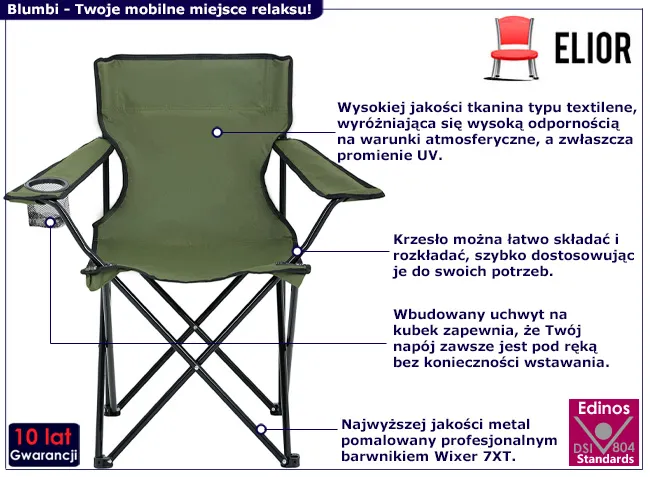 Blumbi - Twoje mobilne miejsce relaksu!

ELIOR

Wysokiej jakości tkanina typu textilene, wyróżniająca się wysoką odpornością na warunki atmosferyczne, a zwłaszcza promienie UV.

Krzesło można łatwo składać i rozkładać, szybko dostosowując je do swoich potrzeb.

Wbudowany uchwyt na kubek zapewnia, że Twój napój zawsze jest pod ręką bez konieczności wstawania.

Najwyższej jakości metal pomalowany profesjonalnym barwnikiem Wixer 7XT.

10 lat
Gwarancji

Edinos
DSI 804
Standards